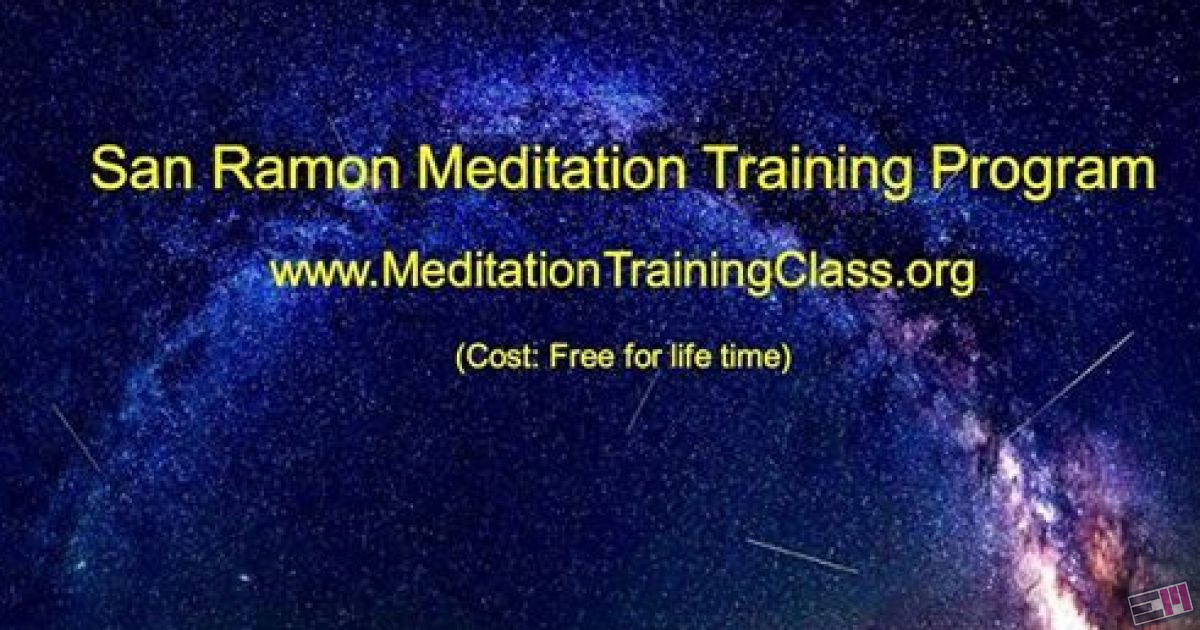 San Ramon Meditation Training Program

www.MeditationTrainingClass.org

(Cost: Free for life time)